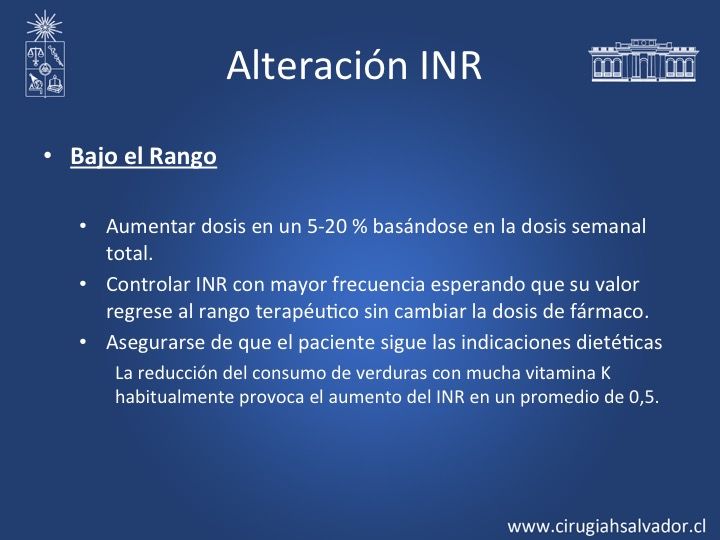 Alteración INR

• Bajo el Rango

• Aumentar dosis en un 5-20 % basándose en la dosis semanal total.
• Controlar INR con mayor frecuencia esperando que su valor regrese al rango terapéutico sin cambiar la dosis de fármaco.
• Asegurarse de que el paciente sigue las indicaciones dietéticas
La reducción del consumo de verduras con mucha vitamina K habitualmente provoca el aumento del INR en un promedio de 0,5.

www.cirugiahsalvador.cl